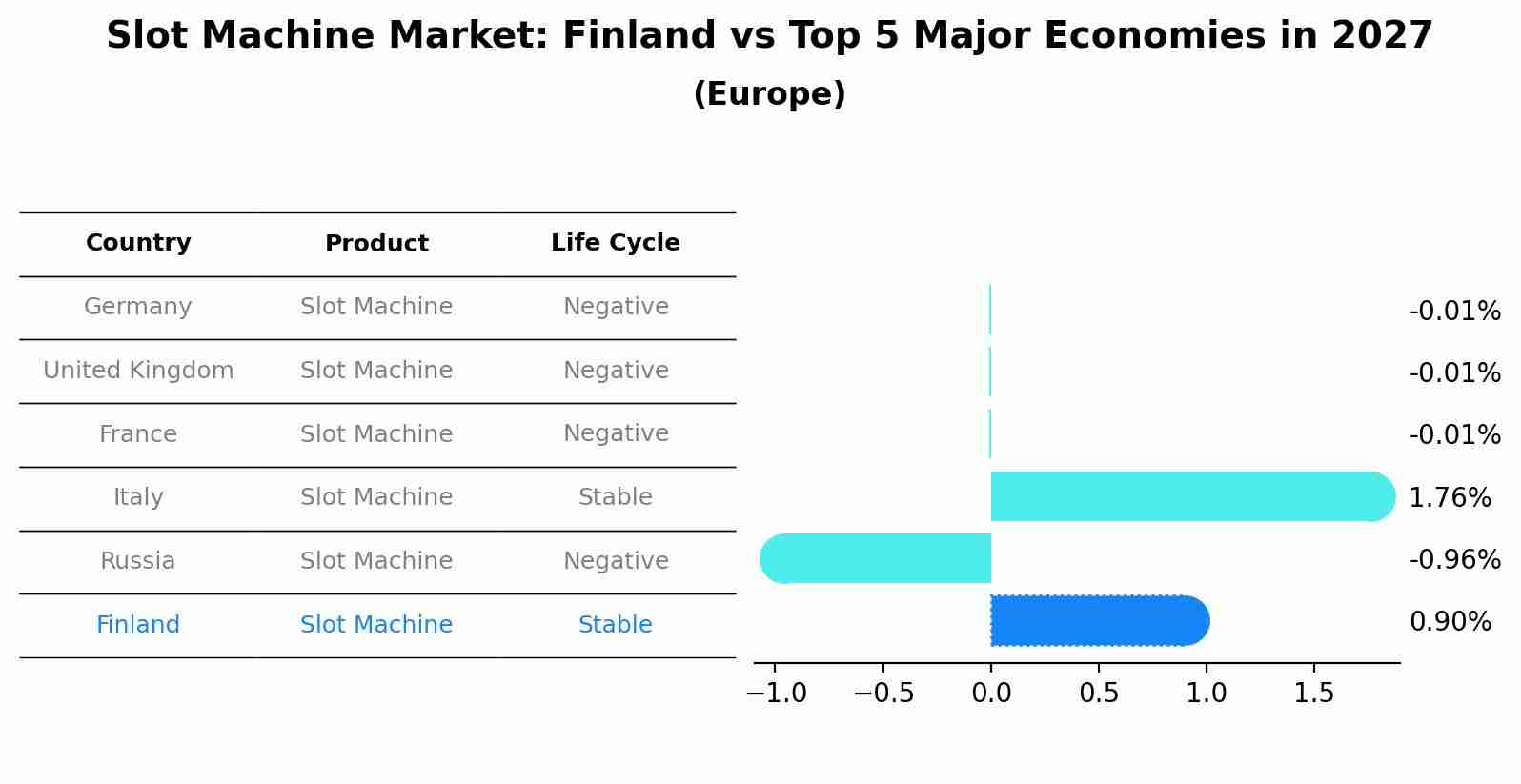 Slot Machine Market: Finland vs Top 5 Major Economies in 2027
(Europe)

| Country | Product | Life Cycle |
|---|---|---|
| Germany | Slot Machine | Negative |
| United Kingdom | Slot Machine | Negative |
| France | Slot Machine | Negative |
| Italy | Slot Machine | Stable |
| Russia | Slot Machine | Negative |
| Finland | Slot Machine | Stable |

-0.01%
-0.01%
-0.01%
1.76%
-0.96%
0.90%

−1.0 −0.5 0.0 0.5 1.0 1.5